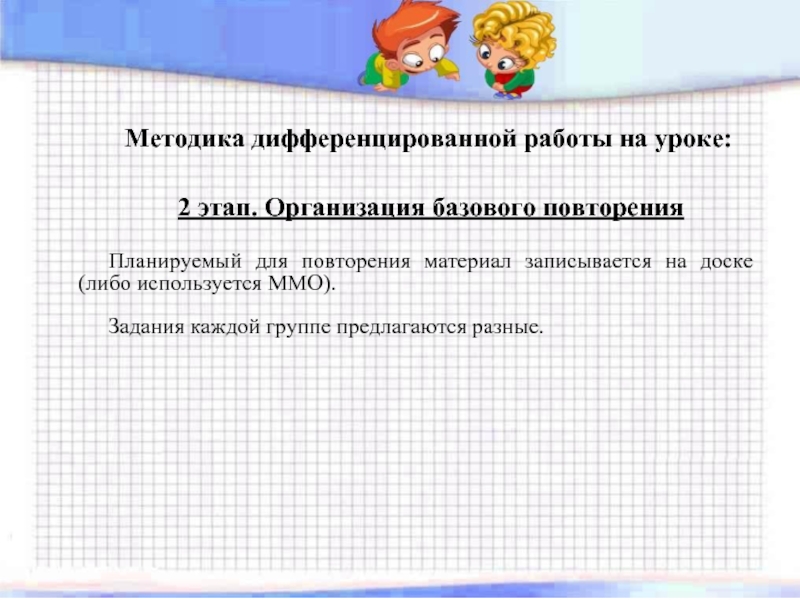 Методика дифференцированной работы на уроке:

2 этап. Организация базового повторения

Планируемый для повторения материал записывается на доске (либо используется ММО).

Задания каждой группе предлагаются разные.